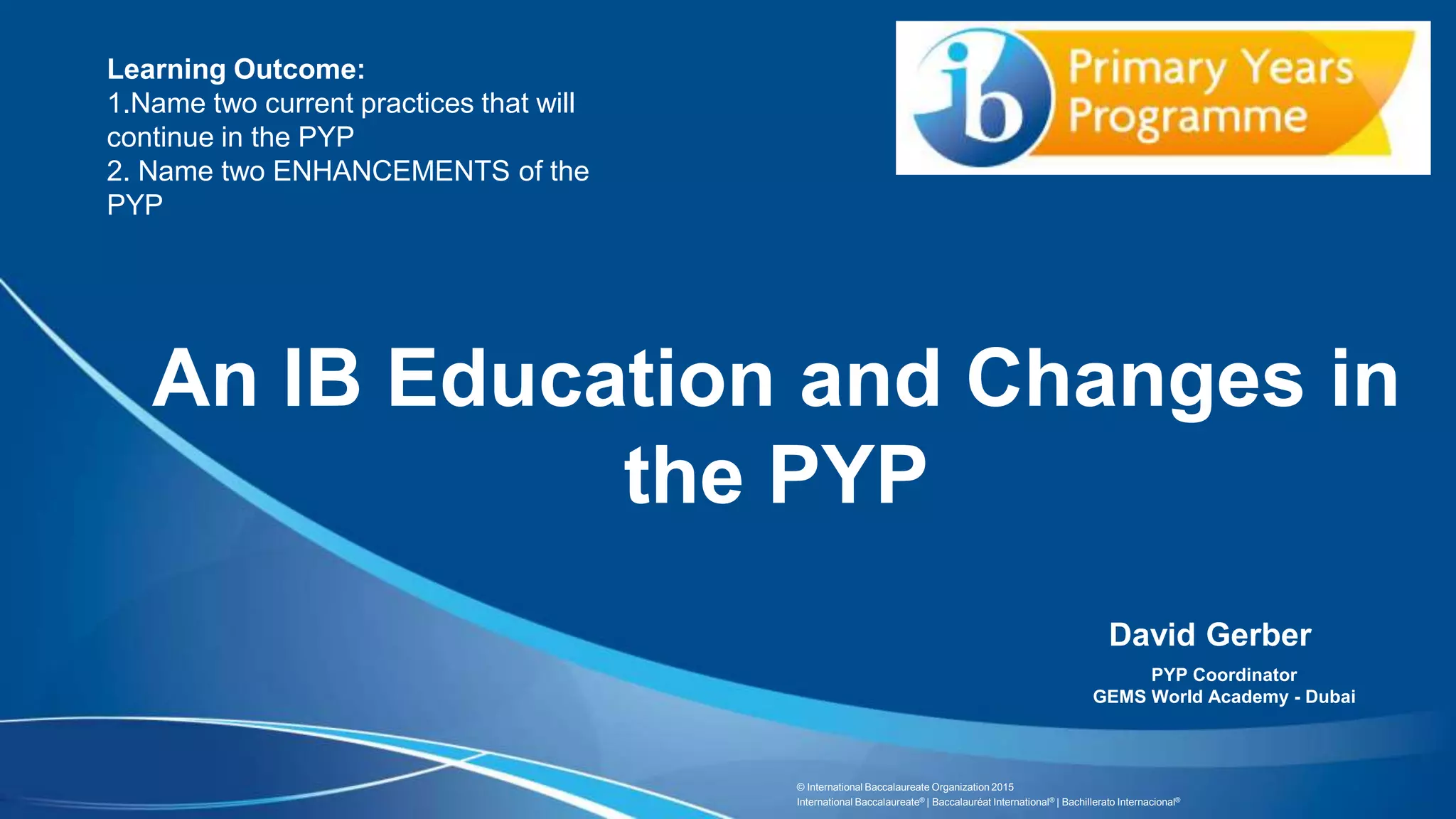 Learning Outcome:
1.Name two current practices that will continue in the PYP
2. Name two ENHANCEMENTS of the PYP

ib Primary Years Programme

An IB Education and Changes in the PYP

David Gerber

PYP Coordinator
GEMS World Academy - Dubai

© International Baccalaureate Organization 2015
International Baccalaureate® | Baccalauréat International® | Bachillerato Internacional®